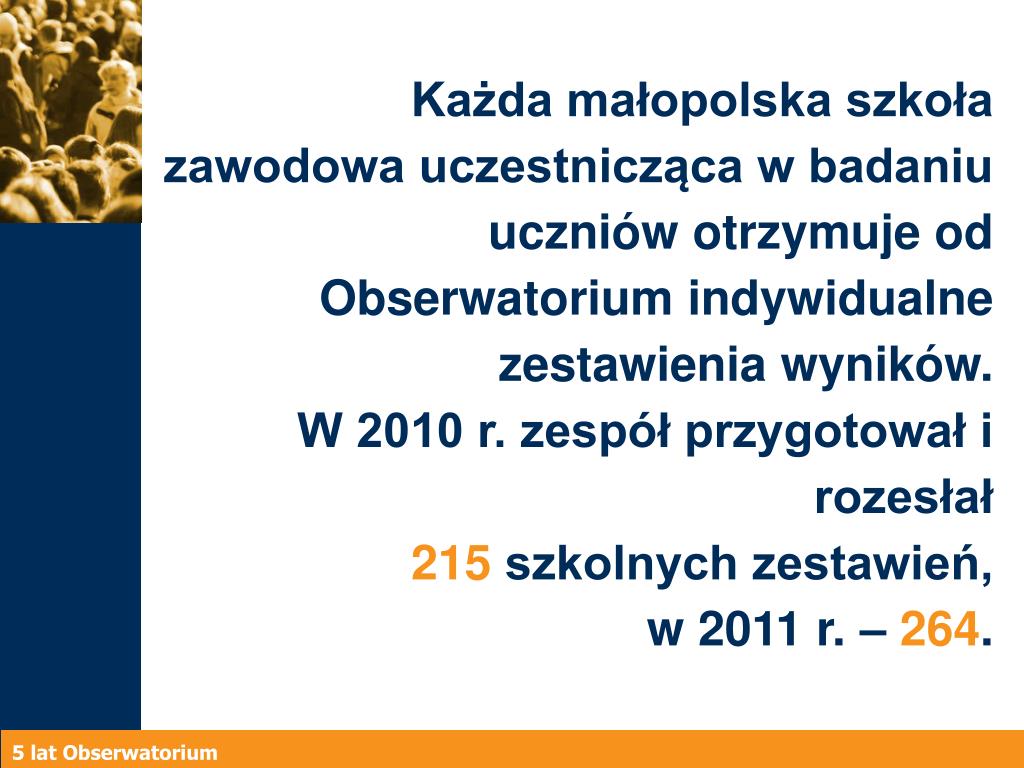 Każda małopolska szkoła zawodowa uczestnicząca w badaniu uczniów otrzymuje od Obserwatorium indywidualne zestawienia wyników.
W 2010 r. zespół przygotował i rozesłał
215 szkolnych zestawień,
w 2011 r. – 264.

5 lat Obserwatorium